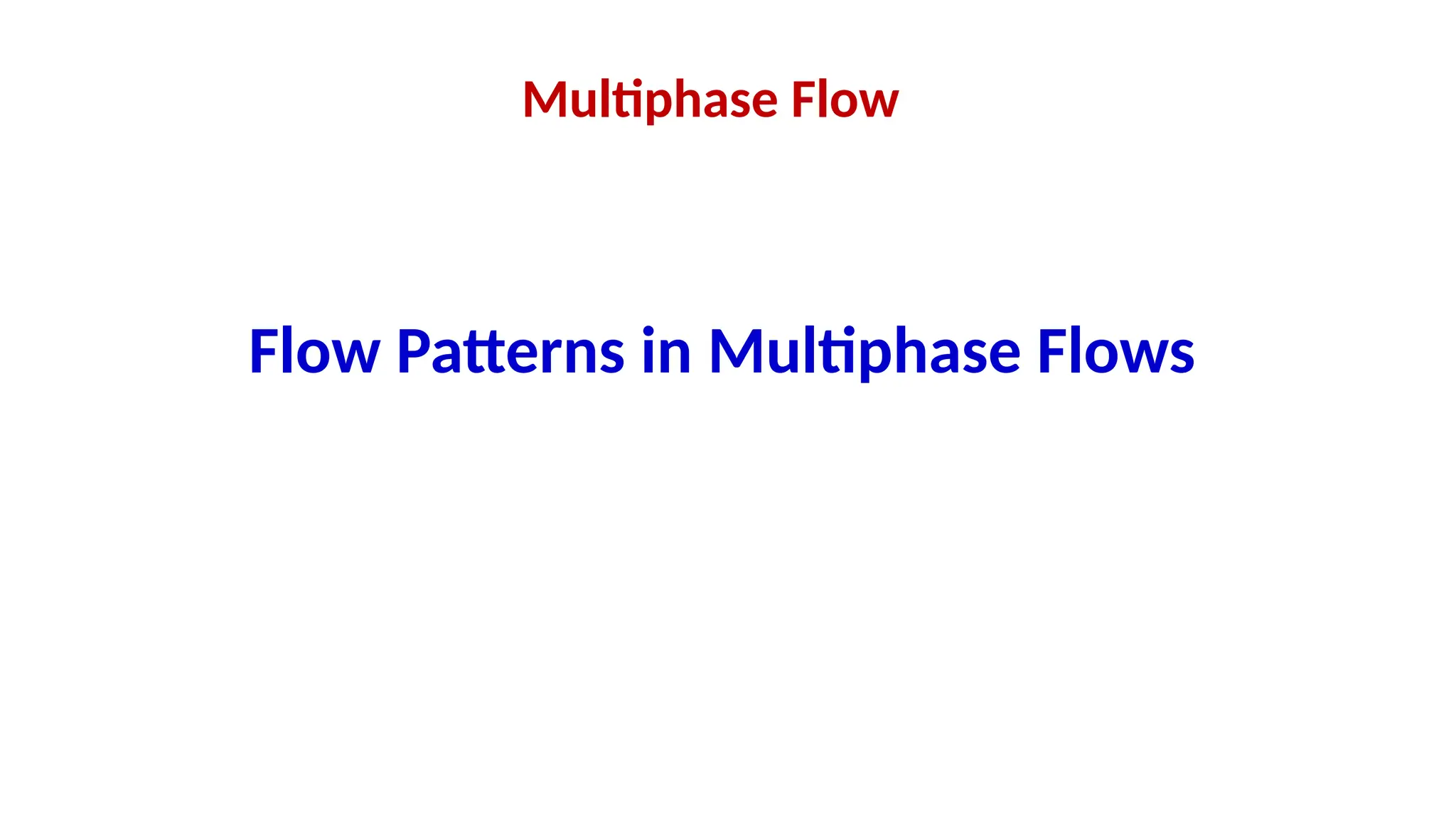 Multiphase Flow

Flow Patterns in Multiphase Flows